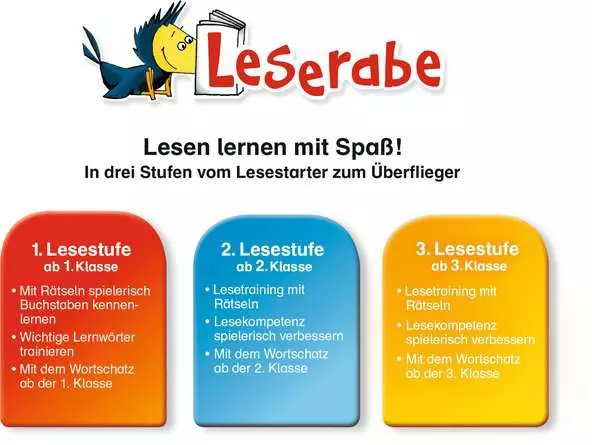 Leserabe

Lesen lernen mit Spaß!
In drei Stufen vom Lesestarter zum Überflieger

1. Lesestufe
ab 1. Klasse

• Mit Rätseln spielerisch Buchstaben kennenlernen
• Wichtige Lernwörter trainieren
• Mit dem Wortschatz ab der 1. Klasse

2. Lesestufe
ab 2. Klasse

• Lesetraining mit Rätseln
• Lesekompetenz spielerisch verbessern
• Mit dem Wortschatz ab der 2. Klasse

3. Lesestufe
ab 3. Klasse

• Lesetraining mit Rätseln
• Lesekompetenz spielerisch verbessern
• Mit dem Wortschatz ab der 3. Klasse